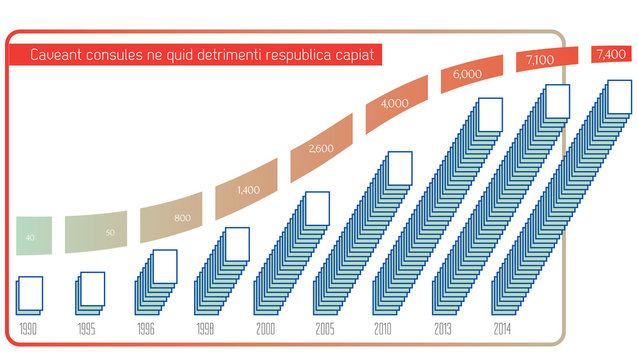 Caveant consules ne quid detrimenti respublica capiat

40
50
800
1,400
2,600
4,000
6,000
7,100
7,400

1990
1995
1996
1998
2000
2005
2010
2013
2014